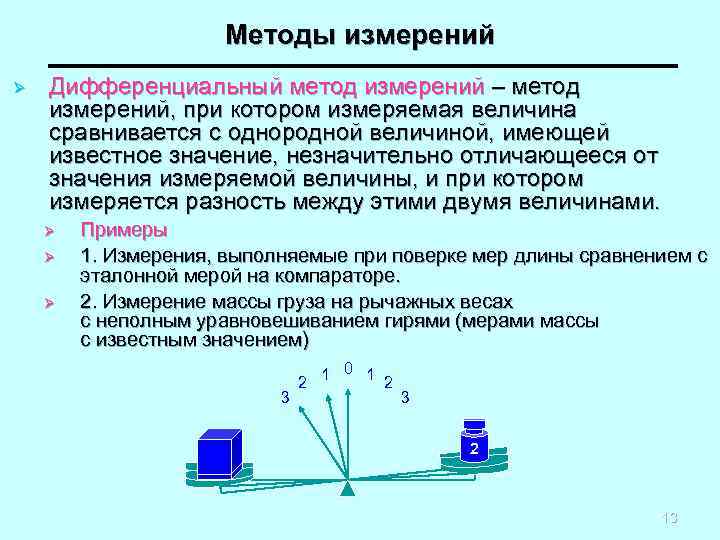 Методы измерений

Дифференциальный метод измерений – метод измерений, при котором измеряемая величина сравнивается с однородной величиной, имеющей известное значение, незначительно отличающееся от значения измеряемой величины, и при котором измеряется разность между этими двумя величинами.

Примеры

1. Измерения, выполняемые при поверке мер длины сравнением с эталонной мерой на компараторе.

2. Измерение массы груза на рычажных весах с неполным уравновешиванием гирями (мерами массы с известным значением)

3 2 1 0 1 2 3

2

13